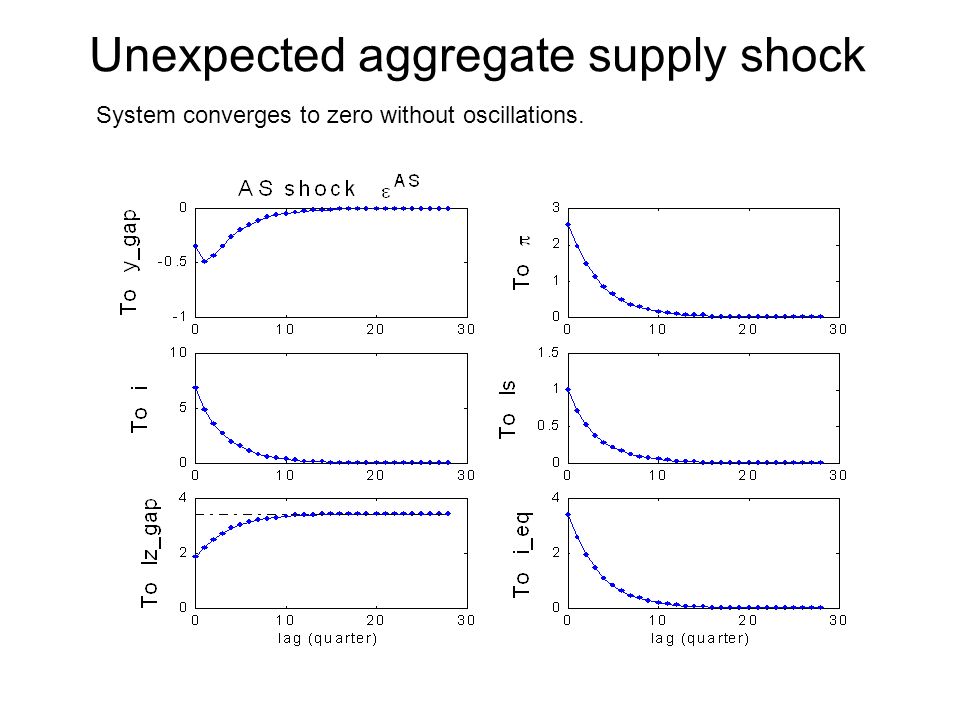 Unexpected aggregate supply shock

System converges to zero without oscillations.

AS shock $\varepsilon^{AS}$

To y_gap

0

-0.5

-1

0 10 20 30

To $\pi$

3

2

1

0

0 10 20 30

To i

10

5

0

0 10 20 30

To ls

1.5

1

0.5

0

0 10 20 30

To lz_gap

4

2

0

0 10 20 30

lag (quarter)

To i_eq

4

2

0

0 10 20 30

lag (quarter)